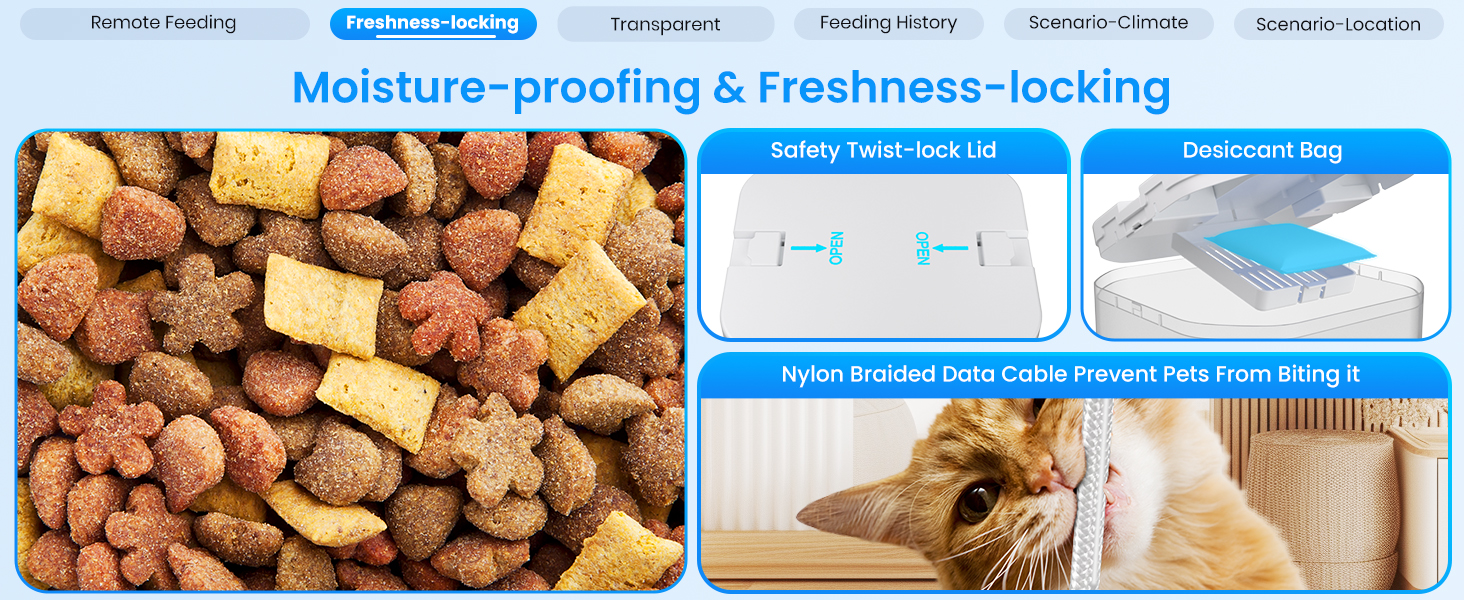 Remote Feeding Freshness-locking Transparent Feeding History Scenario-Climate Scenario-Location

Moisture-proofing & Freshness-locking

Safety Twist-lock Lid

OPEN OPEN

Desiccant Bag

Nylon Braided Data Cable Prevent Pets From Biting it